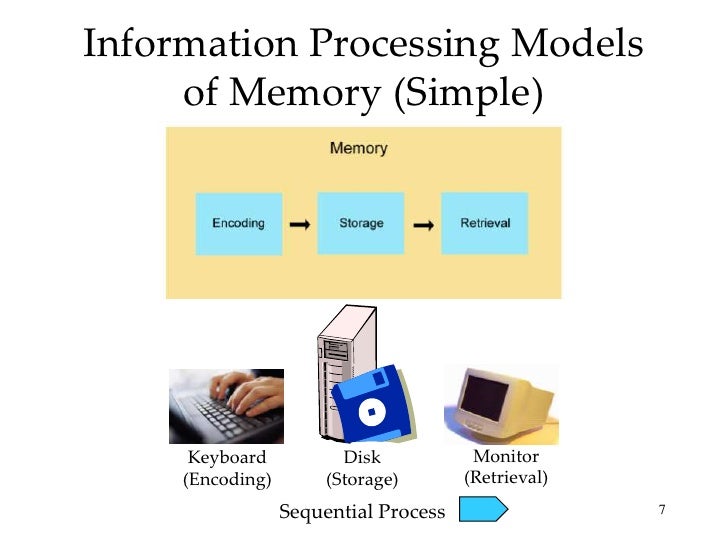 Information Processing Models of Memory (Simple)

Memory

Encoding → Storage → Retrieval

Keyboard (Encoding)

Disk (Storage)

Monitor (Retrieval)

Sequential Process

7